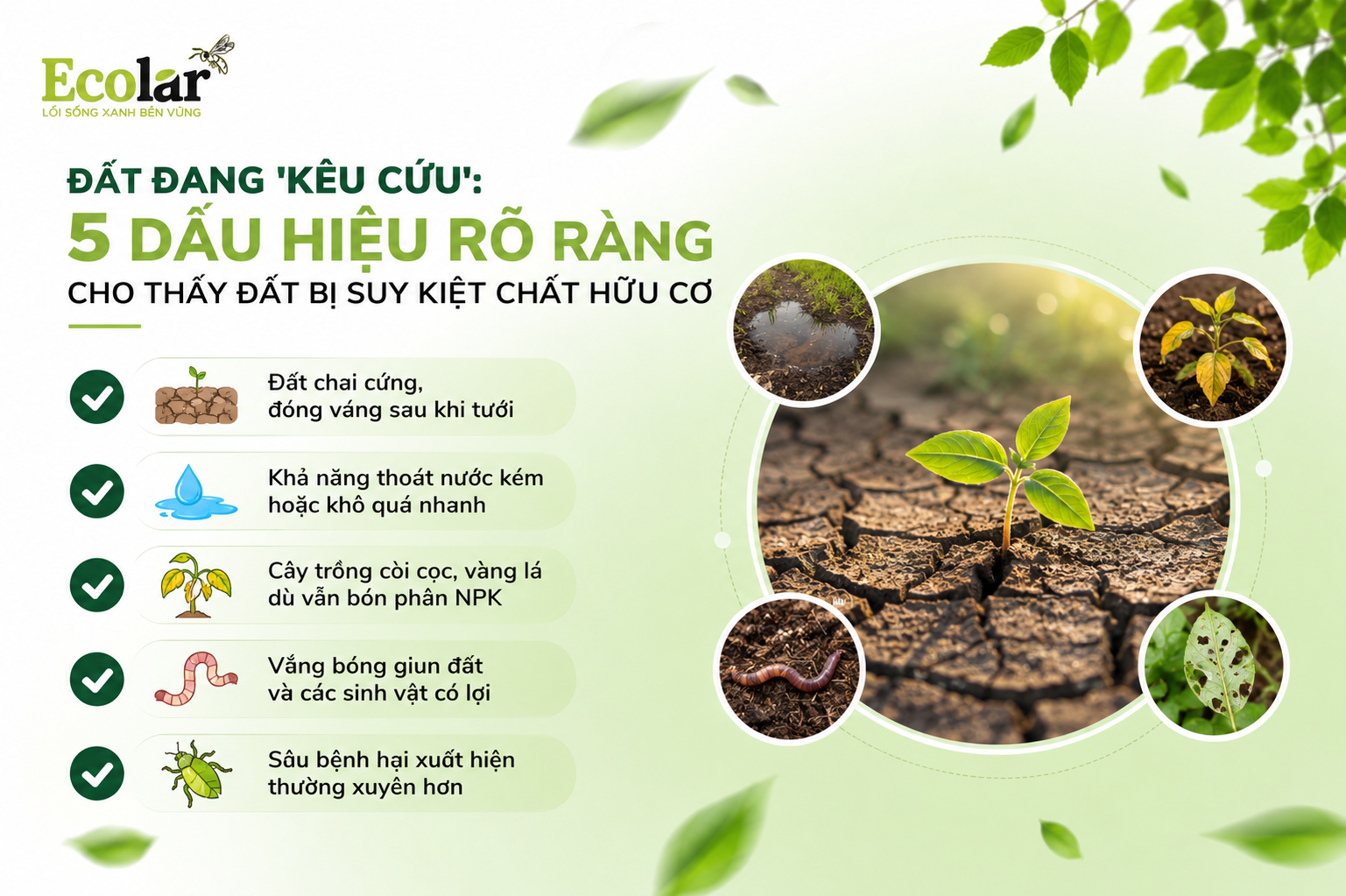 Ecolar
LỐI SỐNG XANH BỀN VỮNG

ĐẤT ĐANG 'KÊU CỨU':
5 DẤU HIỆU RÕ RÀNG
CHO THẤY ĐẤT BỊ SUY KIỆT CHẤT HỮU CƠ

Đất chai cứng, đóng váng sau khi tưới

Khả năng thoát nước kém hoặc khô quá nhanh

Cây trồng còi cọc, vàng lá dù vẫn bón phân NPK

Vắng bóng giun đất và các sinh vật có lợi

Sâu bệnh hại xuất hiện thường xuyên hơn